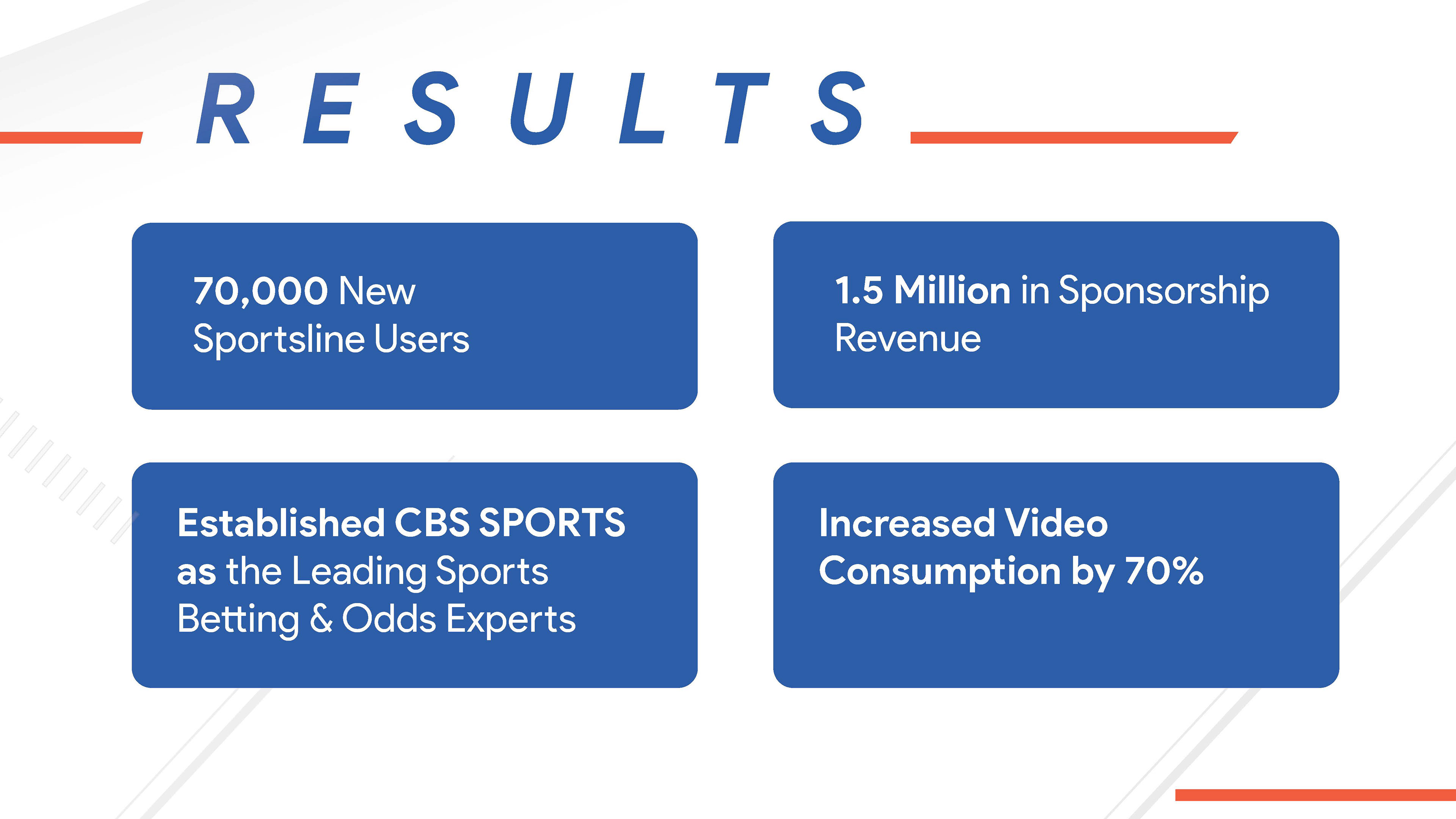 RESULTS

70,000 New Sportsline Users

1.5 Million in Sponsorship Revenue

Established CBS SPORTS as the Leading Sports Betting & Odds Experts

Increased Video Consumption by 70%